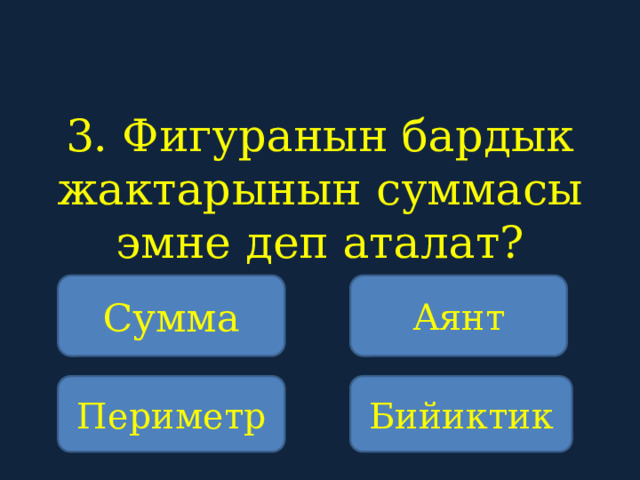 3. Фигуранын бардык жактарынын суммасы эмне деп аталат?

Сумма

Аянт

Периметр

Бийиктик